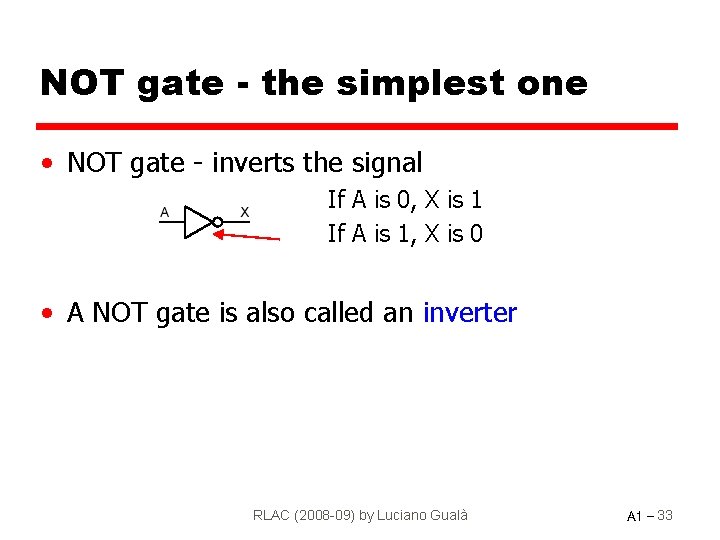 NOT gate - the simplest one

• NOT gate - inverts the signal

A X

If A is 0, X is 1
If A is 1, X is 0

• A NOT gate is also called an inverter

RLAC (2008-09) by Luciano Gualà

A1 – 33